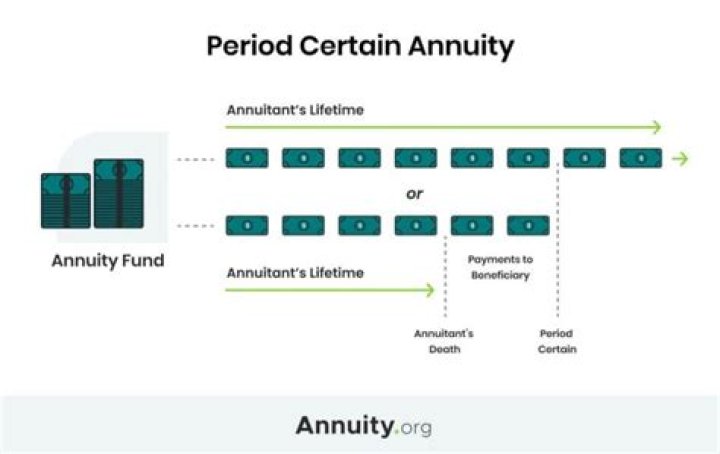 Period Certain Annuity

Annuitant's Lifetime

or

Annuity Fund

Annuitant's Lifetime

Payments to Beneficiary

Annuitant's Death

Period Certain

Annuity.org